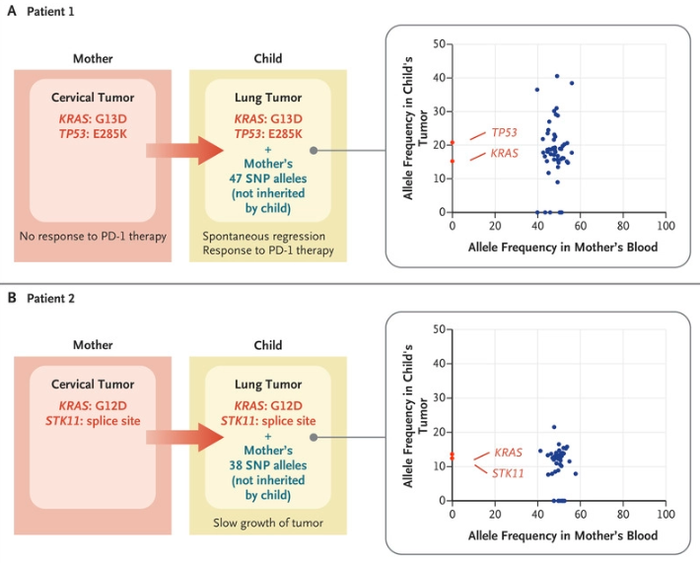 A Patient 1

Mother

Cervical Tumor
KRAS: G13D
TP53: E285K

No response to PD-1 therapy

Child

Lung Tumor
KRAS: G13D
TP53: E285K
+
Mother's
47 SNP alleles
(not inherited
by child)

Spontaneous regression
Response to PD-1 therapy

Allele Frequency in Child's Tumor

50
40
30
20
10
0

TP53
KRAS

0 20 40 60 80 100
Allele Frequency in Mother's Blood

B Patient 2

Mother

Cervical Tumor
KRAS: G12D
STK11: splice site

Child

Lung Tumor
KRAS: G12D
STK11: splice site
+
Mother's
38 SNP alleles
(not inherited
by child)

Slow growth of tumor

Allele Frequency in Child's Tumor

50
40
30
20
10
0

KRAS
STK11

0 20 40 60 80 100
Allele Frequency in Mother's Blood